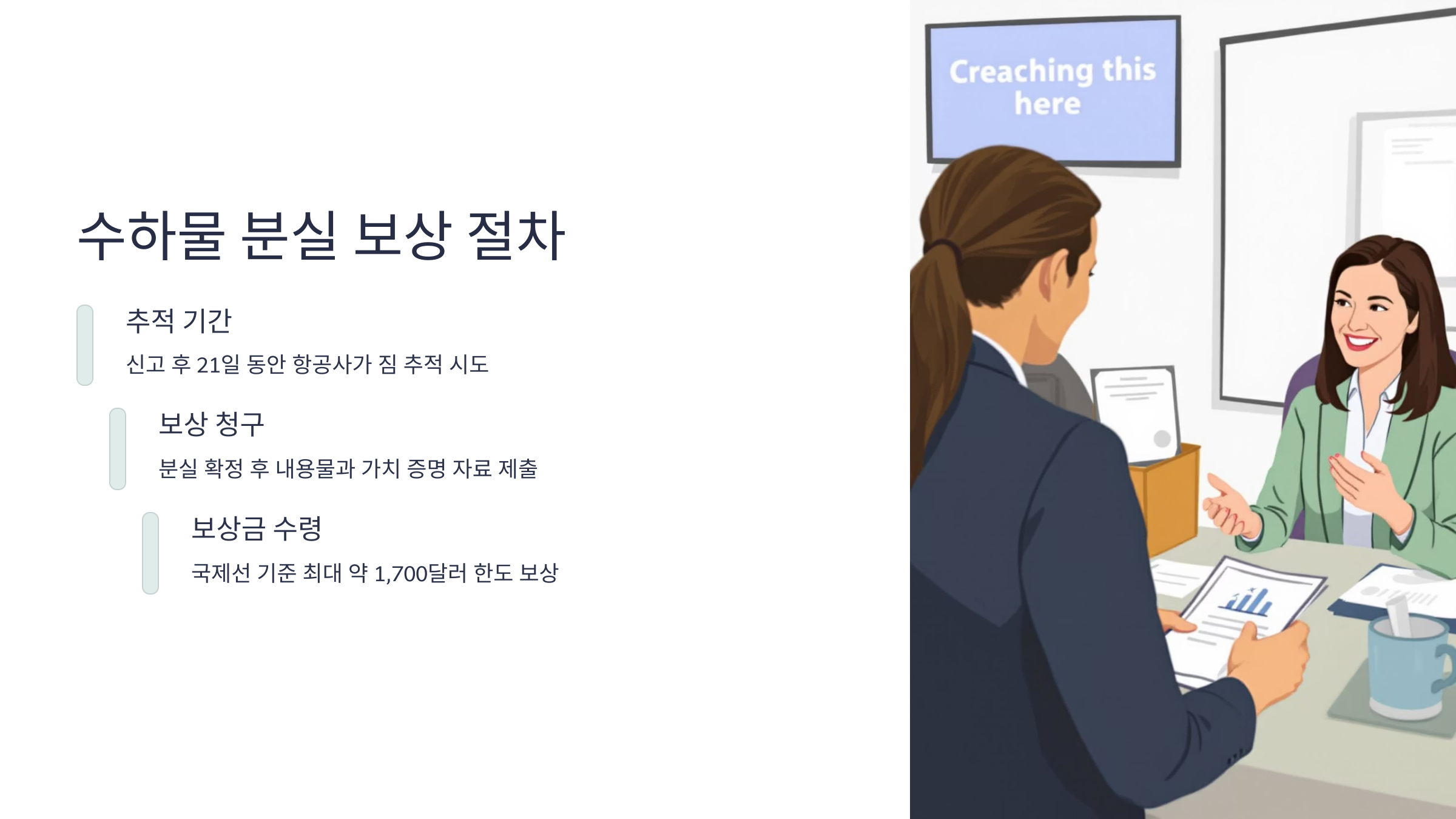 수하물 분실 보상 절차

추적 기간

신고 후 21일 동안 항공사가 짐 추적 시도

보상 청구

분실 확정 후 내용물과 가치 증명 자료 제출

보상금 수령

국제선 기준 최대 약 1,700달러 한도 보상

Creaching this here